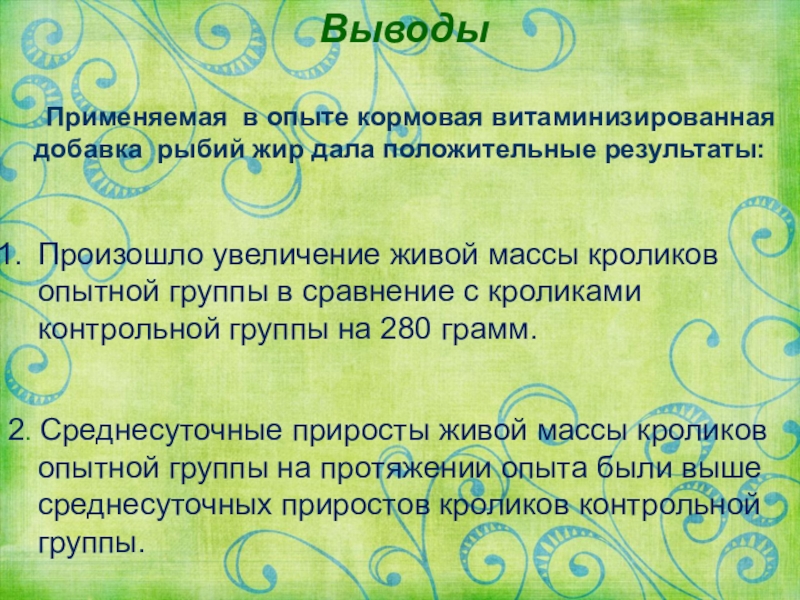 Выводы

Применяемая в опыте кормовая витаминизированная добавка рыбий жир дала положительные результаты:

1. Произошло увеличение живой массы кроликов опытной группы в сравнение с кроликами контрольной группы на 280 грамм.

2. Среднесуточные приросты живой массы кроликов опытной группы на протяжении опыта были выше среднесуточных приростов кроликов контрольной группы.